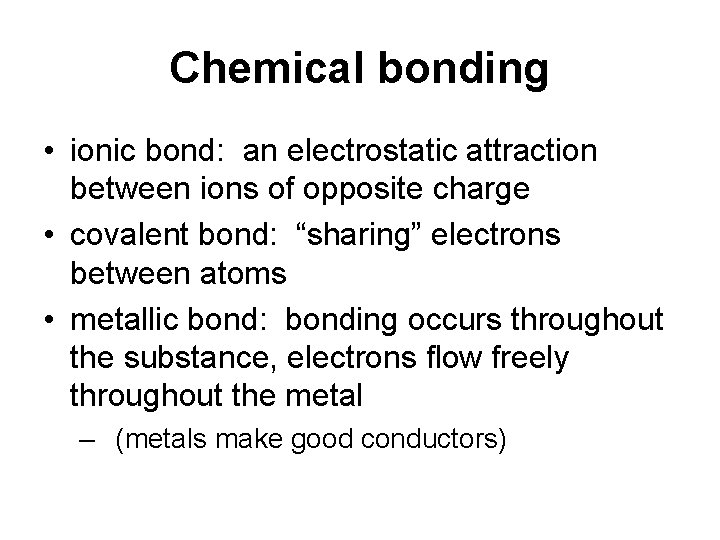 Chemical bonding

• ionic bond: an electrostatic attraction between ions of opposite charge
• covalent bond: “sharing” electrons between atoms
• metallic bond: bonding occurs throughout the substance, electrons flow freely throughout the metal
– (metals make good conductors)